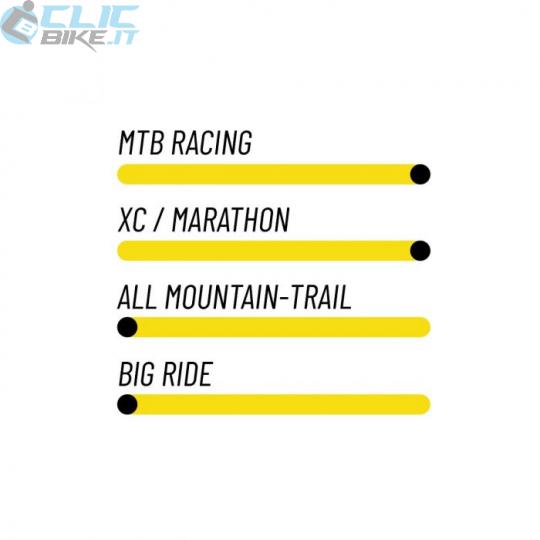 CLIC BIKE.IT

MTB RACING

XC / MARATHON

ALL MOUNTAIN-TRAIL

BIG RIDE